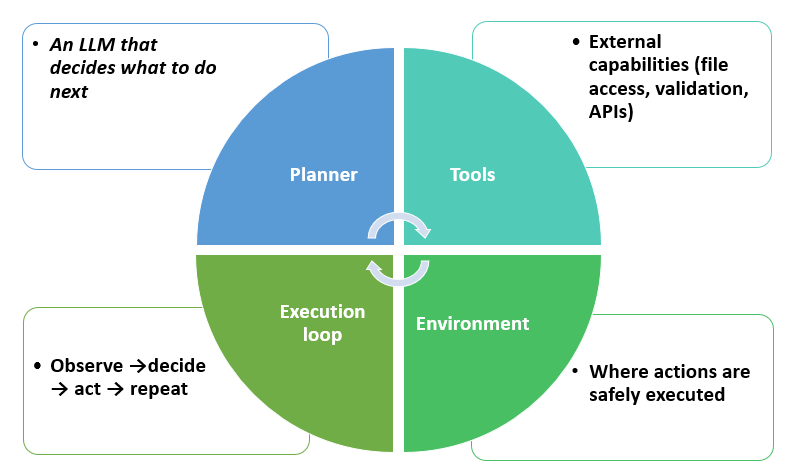 • An LLM that decides what to do next

• External capabilities (file access, validation, APIs)

Planner

Tools

Execution loop

Environment

• Observe →decide → act → repeat

• Where actions are safely executed